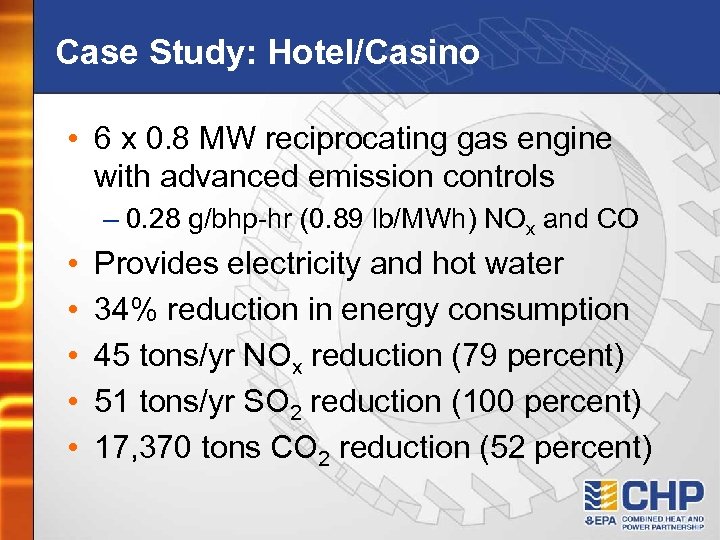 Case Study: Hotel/Casino

• 6 x 0.8 MW reciprocating gas engine with advanced emission controls

– 0.28 g/bhp-hr (0.89 lb/MWh) $NO_x$ and CO

• Provides electricity and hot water

• 34% reduction in energy consumption

• 45 tons/yr $NO_x$ reduction (79 percent)

• 51 tons/yr $SO_2$ reduction (100 percent)

• 17,370 tons $CO_2$ reduction (52 percent)

CHP
EPA COMBINED HEAT AND POWER PARTNERSHIP